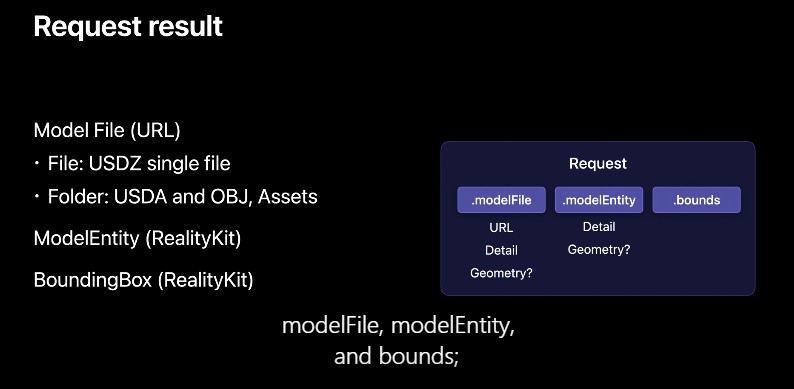 Request result

Model File (URL)
• File: USDZ single file
• Folder: USDA and OBJ, Assets

ModelEntity (RealityKit)

BoundingBox (RealityKit)

Request

.modelFile
URL
Detail
Geometry?

.modelEntity
Detail
Geometry?

.bounds

modelFile, modelEntity, and bounds;